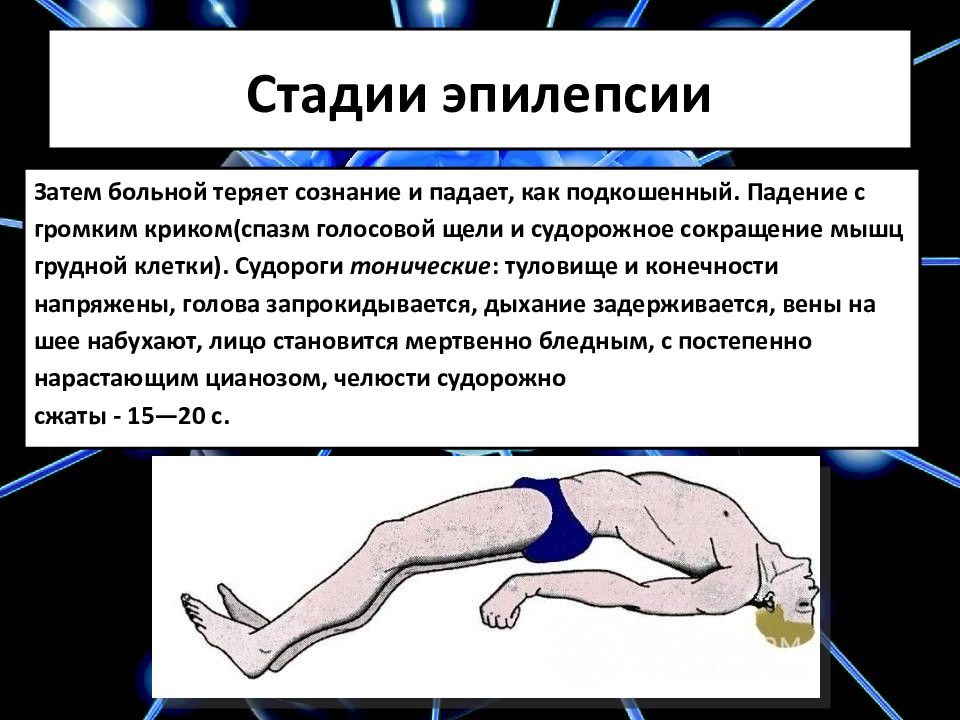 Стадии эпилепсии

Затем больной теряет сознание и падает, как подкошенный. Падение с громким криком(спазм голосовой щели и судорожное сокращение мышц грудной клетки). Судороги тонические: туловище и конечности напряжены, голова запрокидывается, дыхание задерживается, вены на шее набухают, лицо становится мертвенно бледным, с постепенно нарастающим цианозом, челюсти судорожно
сжаты - 15—20 с.